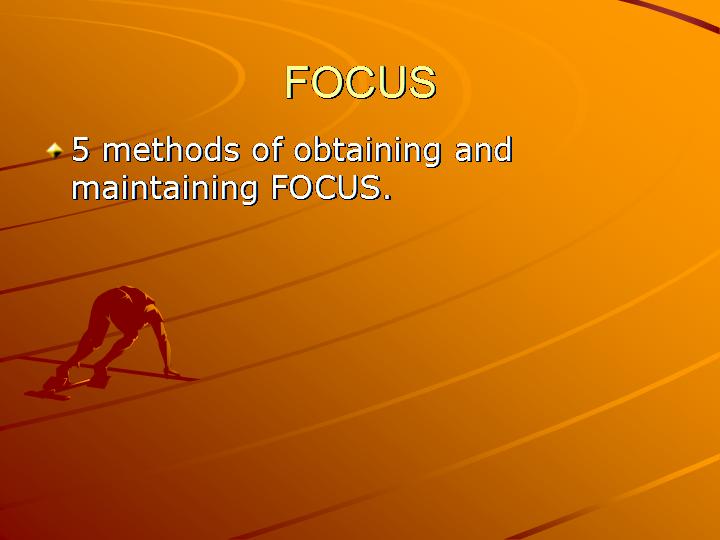 FOCUS

5 methods of obtaining and maintaining FOCUS.